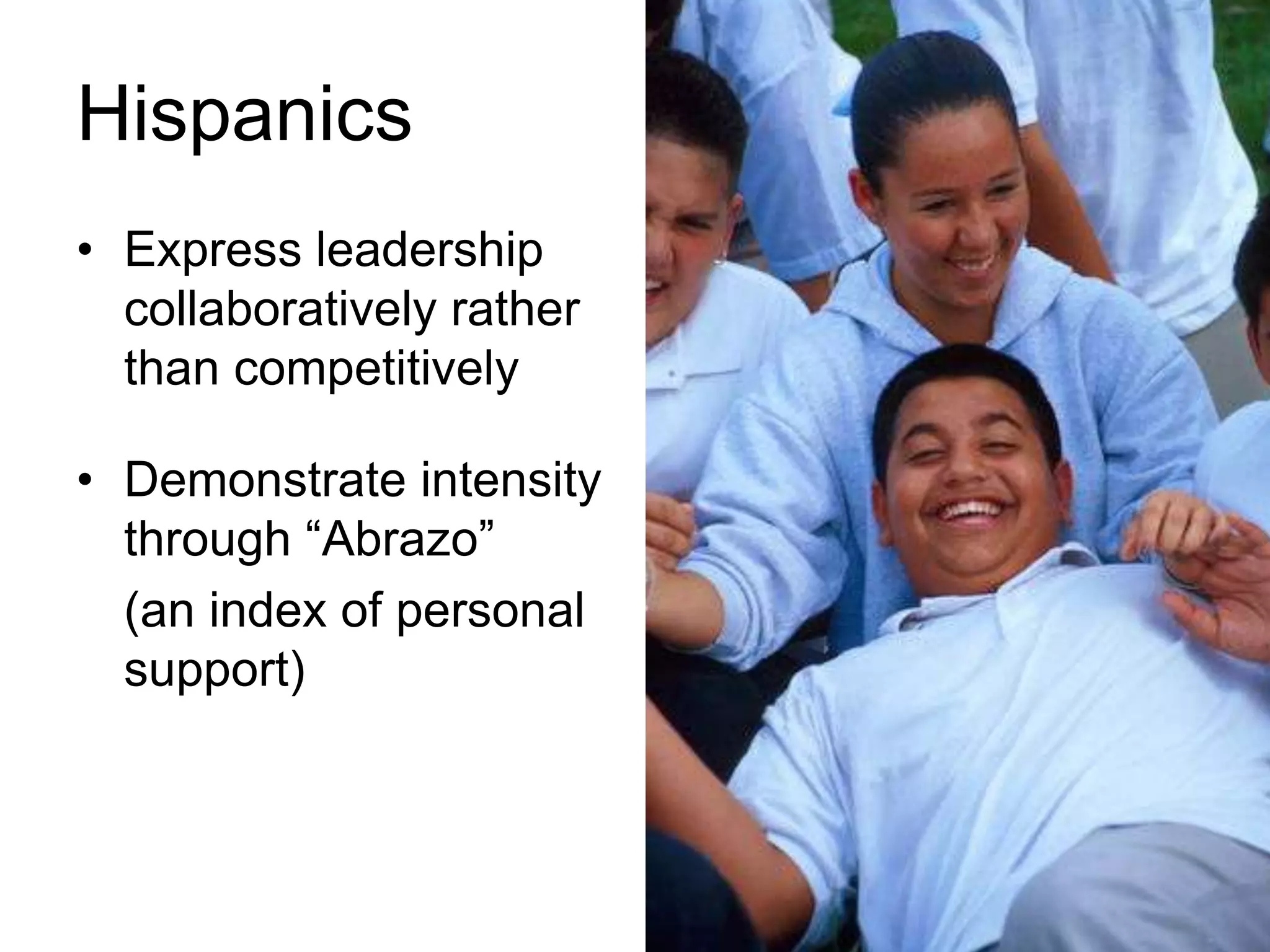 Hispanics

• Express leadership collaboratively rather than competitively

• Demonstrate intensity through “Abrazo”

(an index of personal support)